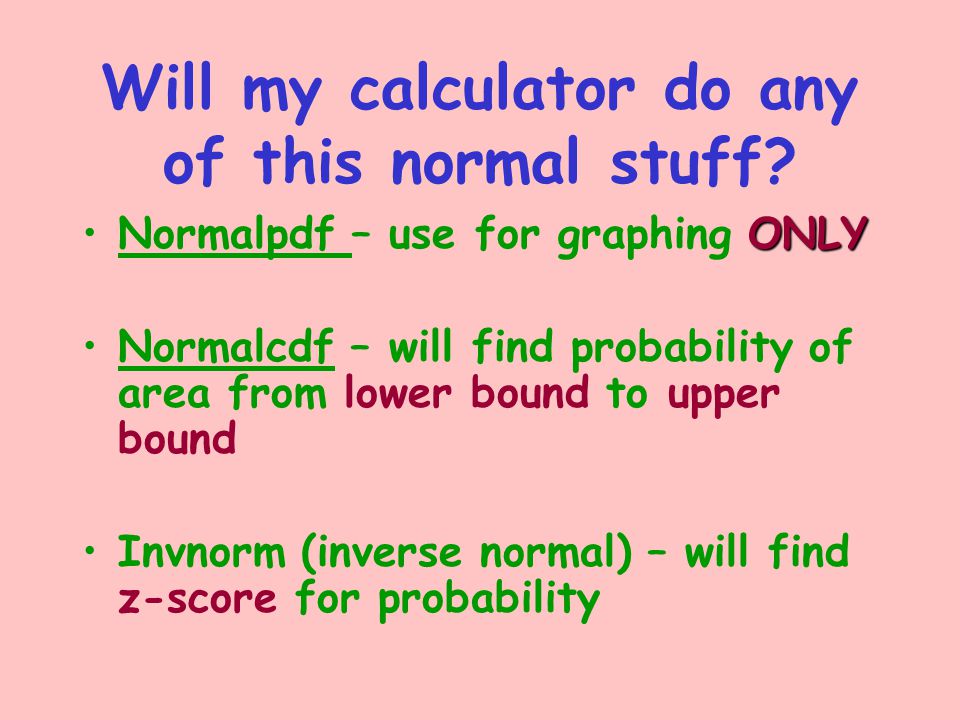 Will my calculator do any of this normal stuff?

• Normalpdf – use for graphing ONLY

• Normalcdf – will find probability of area from lower bound to upper bound

• Invnorm (inverse normal) – will find z-score for probability